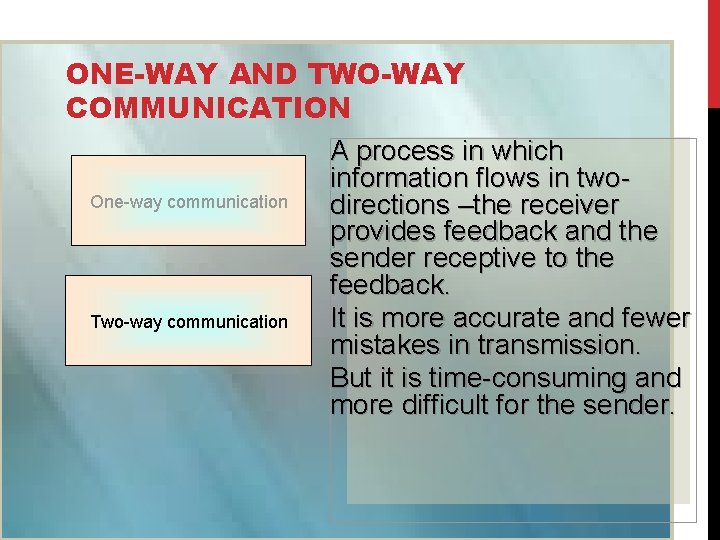 ONE-WAY AND TWO-WAY COMMUNICATION

One-way communication

Two-way communication

A process in which information flows in two-directions –the receiver provides feedback and the sender receptive to the feedback.

It is more accurate and fewer mistakes in transmission.

But it is time-consuming and more difficult for the sender.